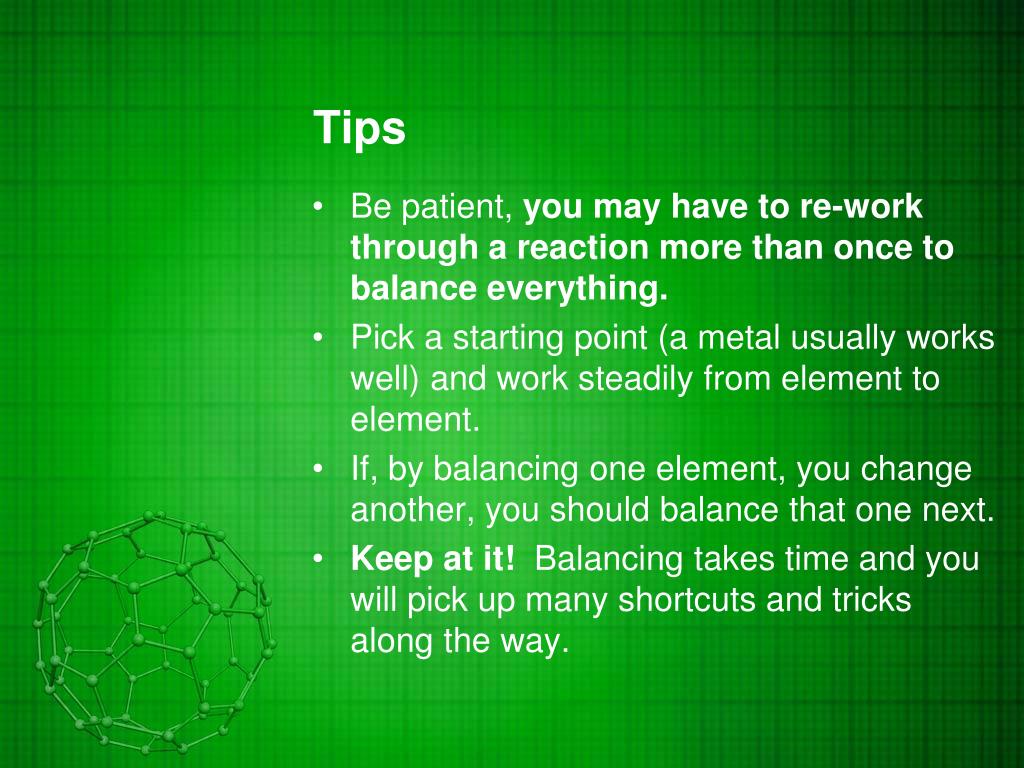 Tips

• Be patient, you may have to re-work through a reaction more than once to balance everything.
• Pick a starting point (a metal usually works well) and work steadily from element to element.
• If, by balancing one element, you change another, you should balance that one next.
• Keep at it! Balancing takes time and you will pick up many shortcuts and tricks along the way.